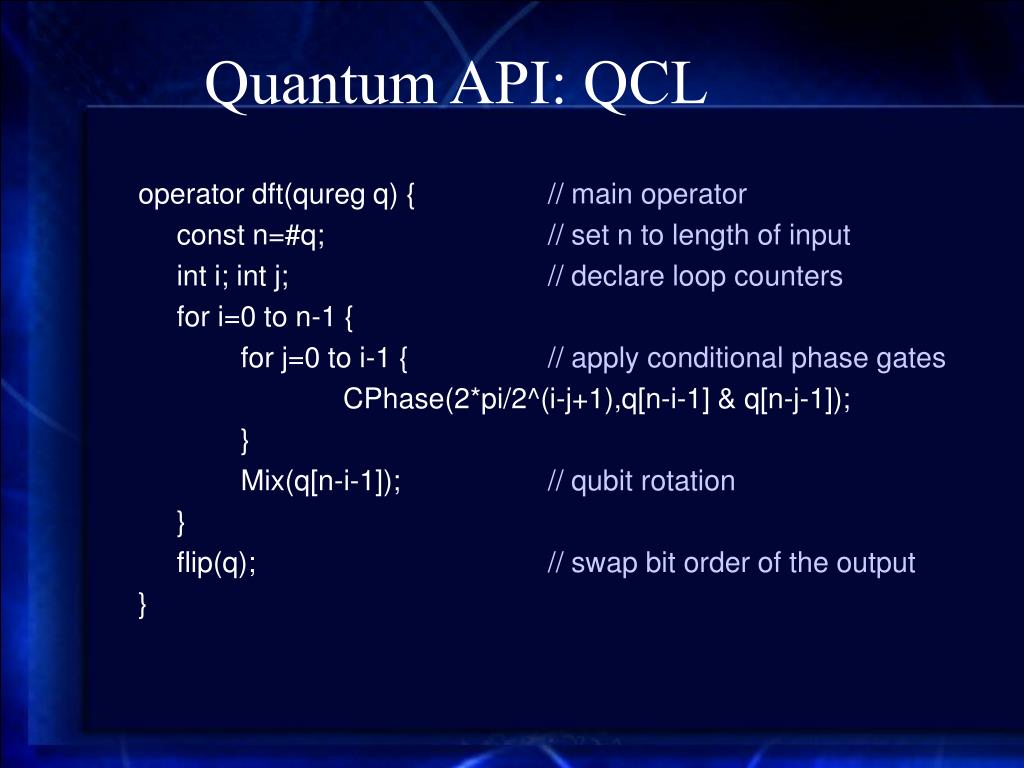 Quantum API: QCL

operator dft(qureg q) { // main operator
const n=#q; // set n to length of input
int i; int j; // declare loop counters
for i=0 to n-1 {
for j=0 to i-1 { // apply conditional phase gates
CPhase(2*pi/2^(i-j+1),q[n-i-1] & q[n-j-1]);
}
Mix(q[n-i-1]); // qubit rotation
}
flip(q); // swap bit order of the output
}